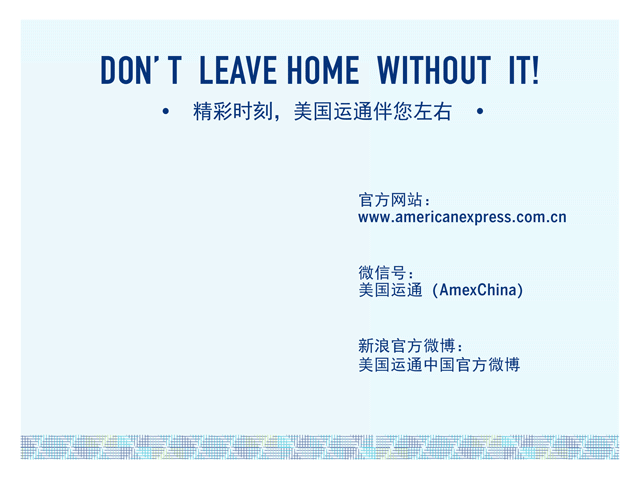 DON' T LEAVE HOME WITHOUT IT!

• 精彩时刻，美国运通伴您左右 •

官方网站：
www.americanexpress.com.cn

微信号：
美国运通（AmexChina)

新浪官方微博：
美国运通中国官方微博